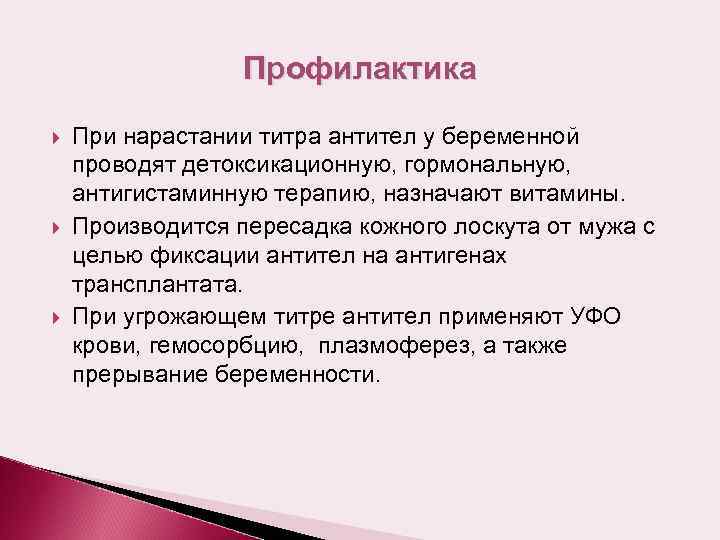 Профилактика

При нарастании титра антител у беременной проводят детоксикационную, гормональную, антигистаминную терапию, назначают витамины.

Производится пересадка кожного лоскута от мужа с целью фиксации антител на антигенах трансплантата.

При угрожающем титре антител применяют УФО крови, гемосорбцию, плазмоферез, а также прерывание беременности.